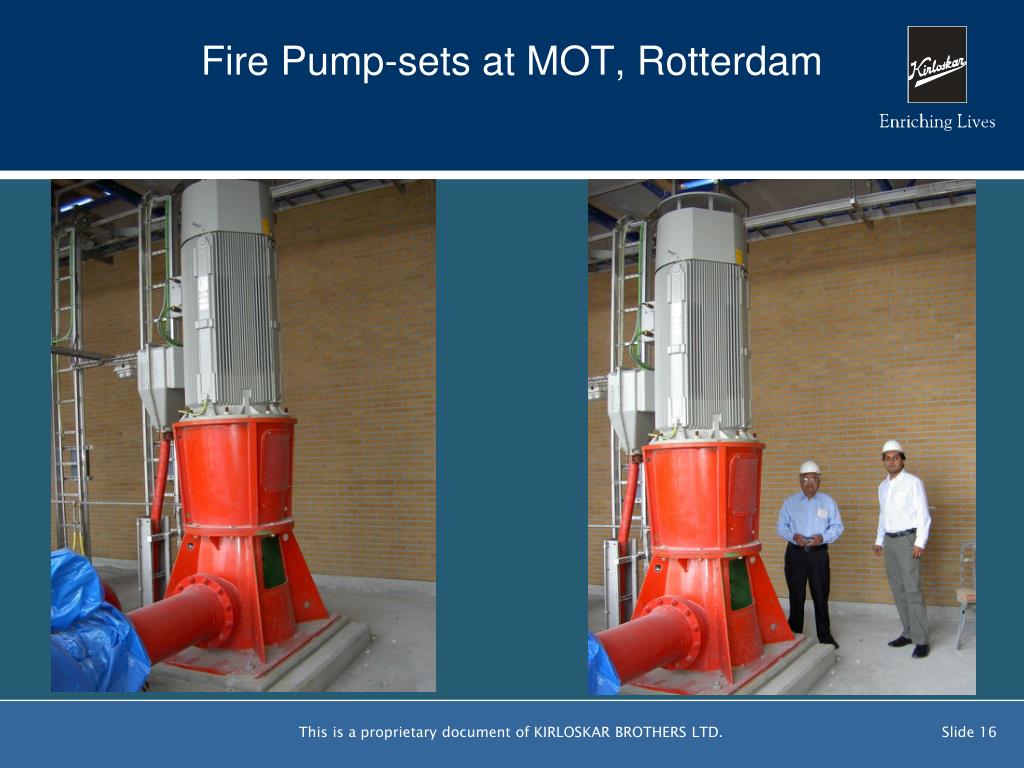 Fire Pump-sets at MOT, Rotterdam

Kirloskar

Enriching Lives

This is a proprietary document of KIRLOSKAR BROTHERS LTD.

Slide 16